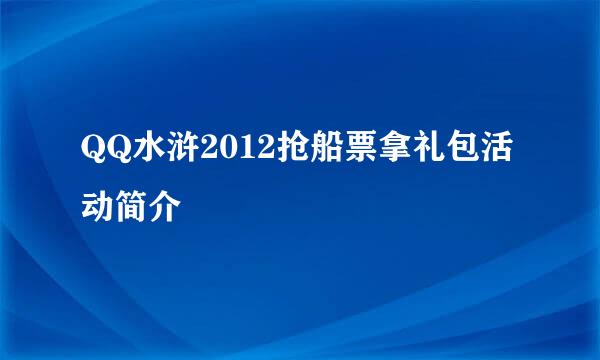 QQ水浒2012抢船票拿礼包活动简介